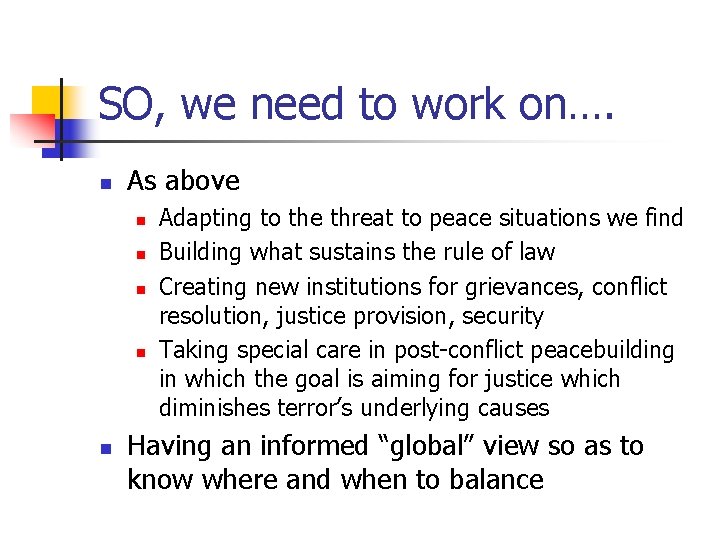 SO, we need to work on….

- As above
  - Adapting to the threat to peace situations we find
  - Building what sustains the rule of law
  - Creating new institutions for grievances, conflict resolution, justice provision, security
  - Taking special care in post-conflict peacebuilding in which the goal is aiming for justice which diminishes terror's underlying causes
- Having an informed "global" view so as to know where and when to balance